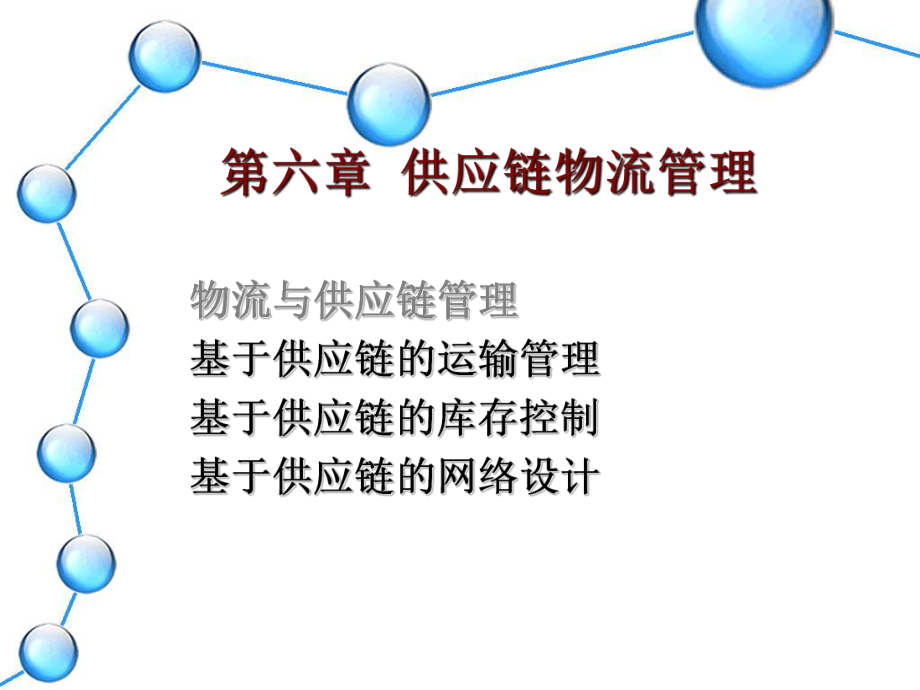 第六章 供应链物流管理

物流与供应链管理
基于供应链的运输管理
基于供应链的库存控制
基于供应链的网络设计